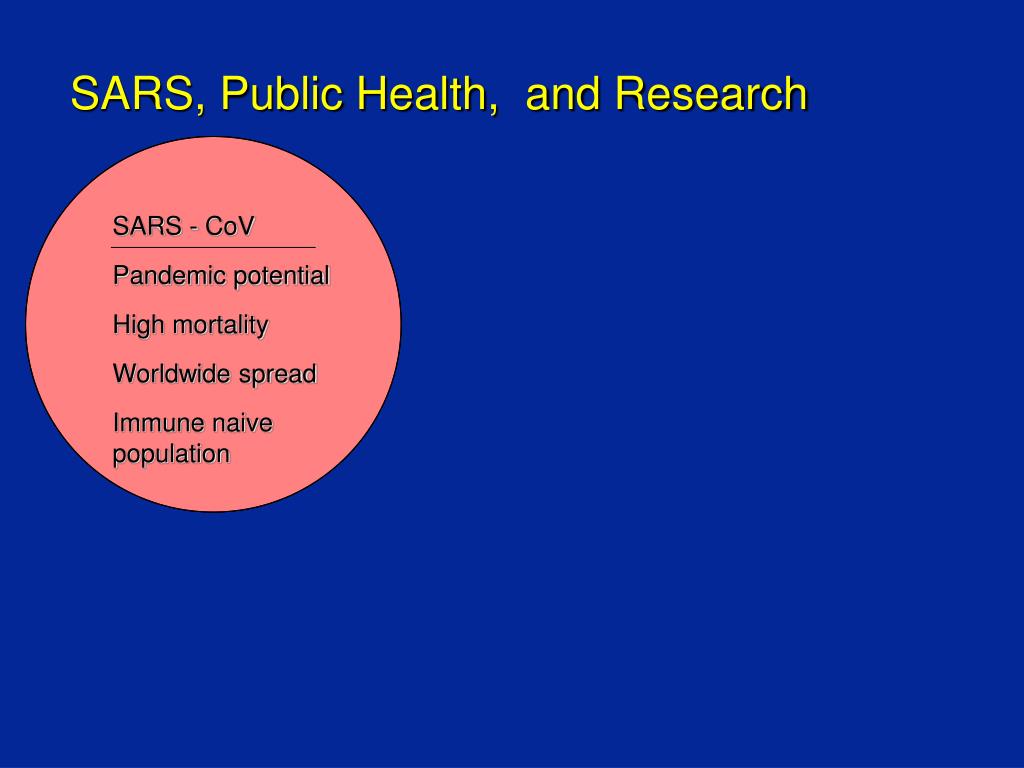 SARS, Public Health,  and Research

SARS - CoV

Pandemic potential

High mortality

Worldwide spread

Immune naive population